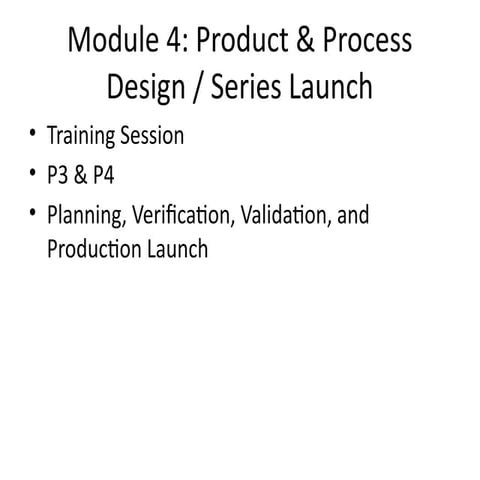 Module 4: Product & Process Design / Series Launch

• Training Session
• P3 & P4
• Planning, Verification, Validation, and Production Launch